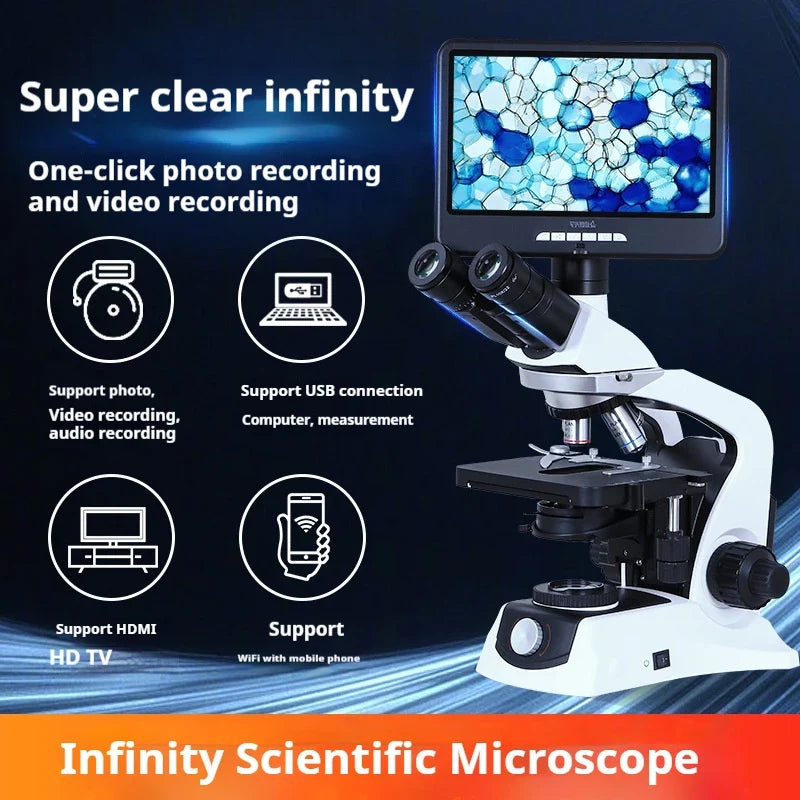 Super clear infinity

One-click photo recording and video recording

Support photo, Video recording, audio recording

Support USB connection Computer, measurement

Support HDMI HD TV

Support WiFi with mobile phone

Infinity Scientific Microscope